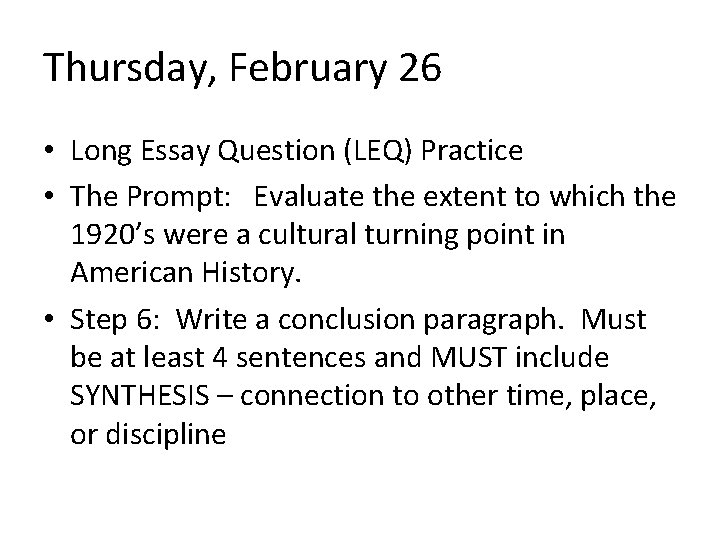 Thursday, February 26

• Long Essay Question (LEQ) Practice
• The Prompt: Evaluate the extent to which the 1920's were a cultural turning point in American History.
• Step 6: Write a conclusion paragraph. Must be at least 4 sentences and MUST include SYNTHESIS – connection to other time, place, or discipline